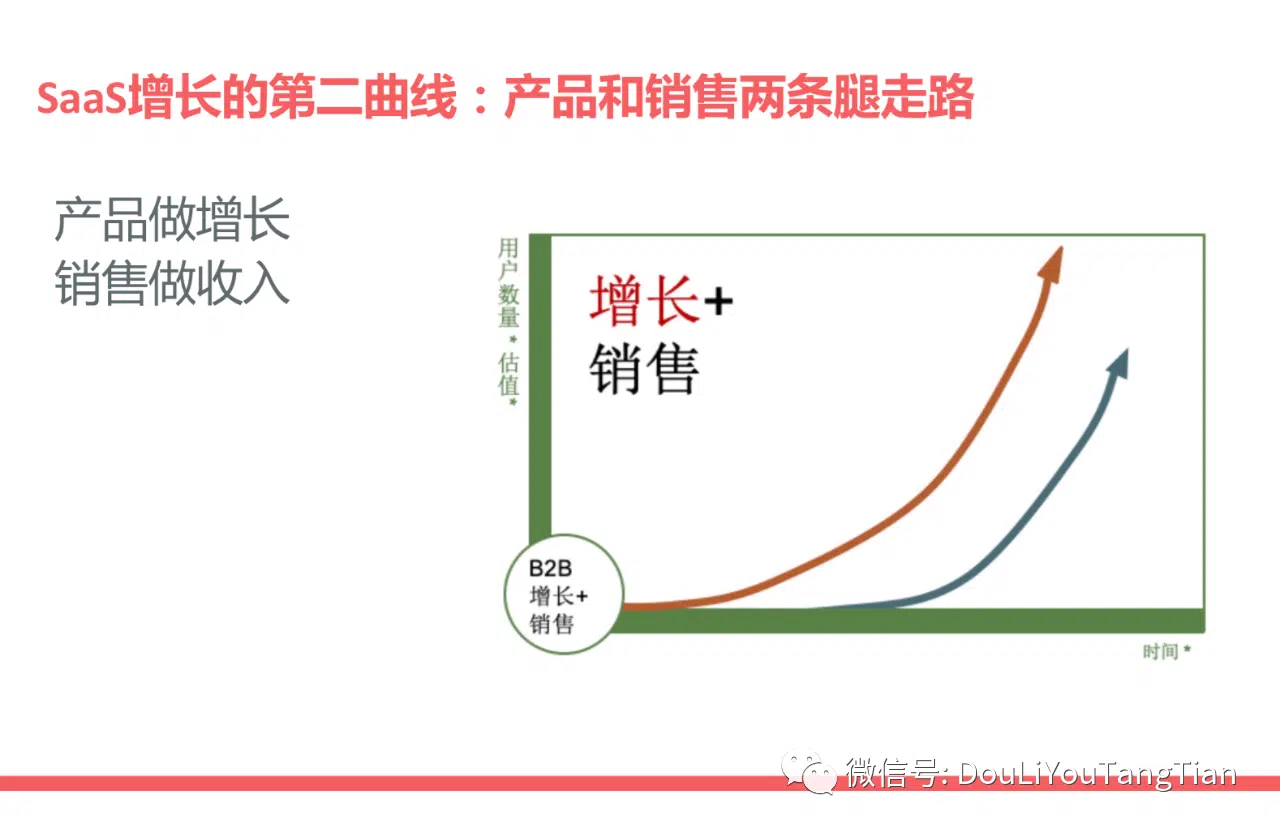 SaaS增长的第二曲线：产品和销售两条腿走路

产品做增长
销售做收入

用户数量 * 估值 *

增长+
销售

B2B
增长+
销售

时间 *

微信号: DouLiYouTangTian